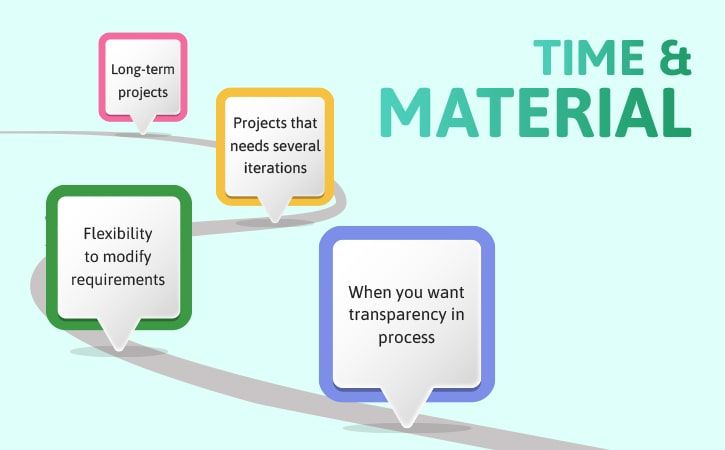 TIME &
MATERIAL

Long-term projects

Projects that needs several iterations

Flexibility to modify requirements

When you want transparency in process